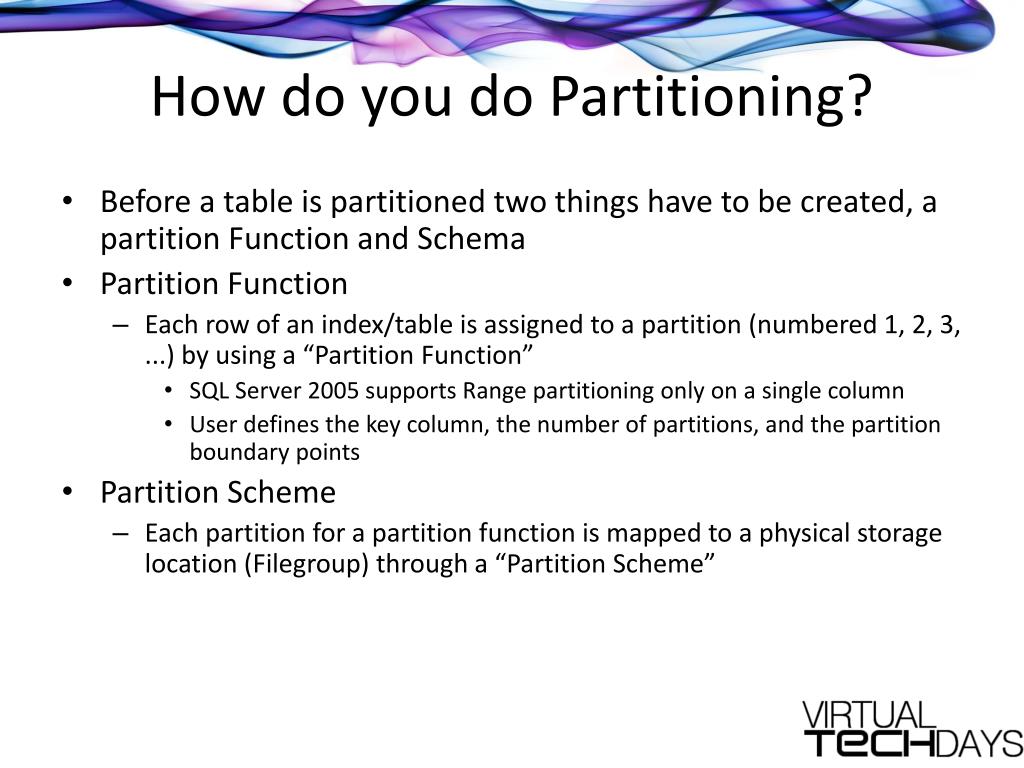 How do you do Partitioning?

• Before a table is partitioned two things have to be created, a partition Function and Schema
• Partition Function
– Each row of an index/table is assigned to a partition (numbered 1, 2, 3, ...) by using a “Partition Function”
• SQL Server 2005 supports Range partitioning only on a single column
• User defines the key column, the number of partitions, and the partition boundary points
• Partition Scheme
– Each partition for a partition function is mapped to a physical storage location (Filegroup) through a “Partition Scheme”

VIRTUAL
TECHDAYS